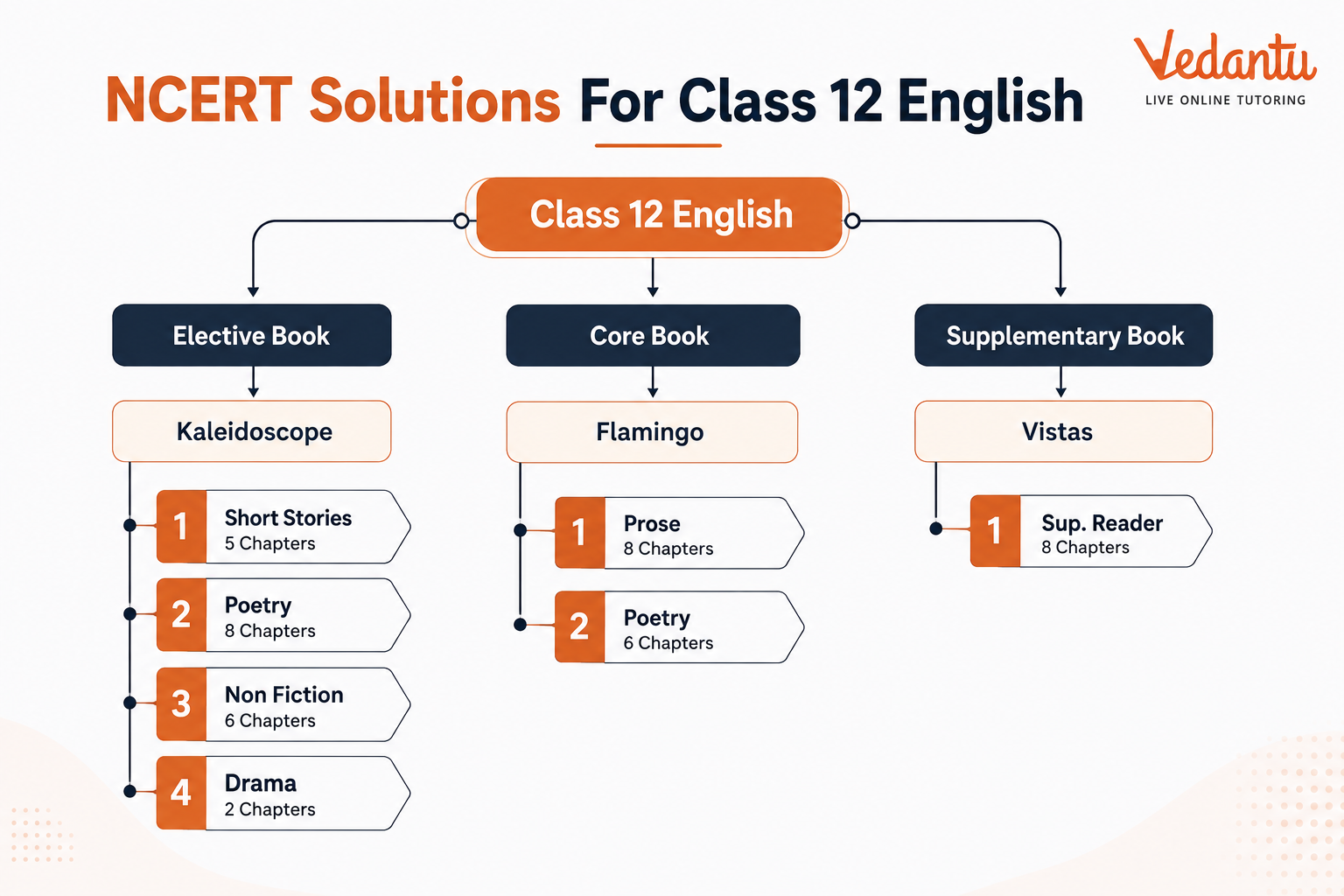 NCERT Solutions For Class 12 English

Vedantu
LIVE ONLINE TUTORING

Class 12 English

Elective Book

Kaleidoscope

1 Short Stories
5 Chapters

2 Poetry
8 Chapters

3 Non Fiction
6 Chapters

4 Drama
2 Chapters

Core Book

Flamingo

1 Prose
8 Chapters

2 Poetry
6 Chapters

Supplementary Book

Vistas

1 Sup. Reader
8 Chapters